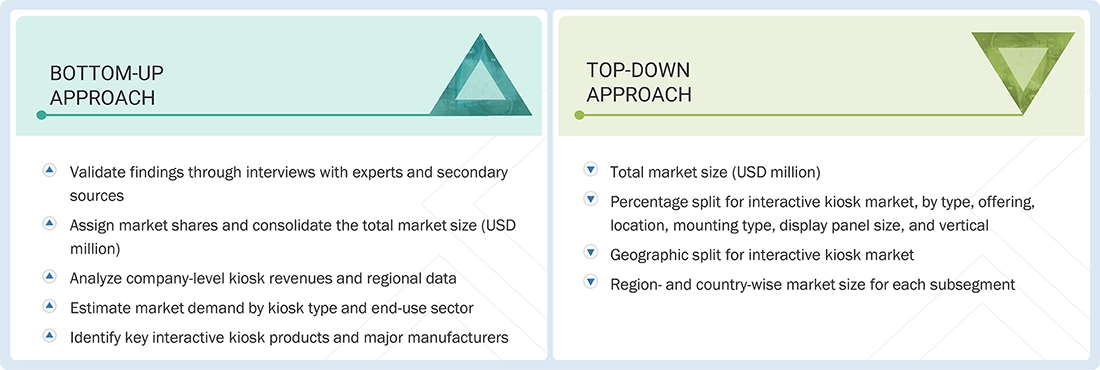 BOTTOM-UP APPROACH

Validate findings through interviews with experts and secondary sources

Assign market shares and consolidate the total market size (USD million)

Analyze company-level kiosk revenues and regional data

Estimate market demand by kiosk type and end-use sector

Identify key interactive kiosk products and major manufacturers

TOP-DOWN APPROACH

Total market size (USD million)

Percentage split for interactive kiosk market, by type, offering, location, mounting type, display panel size, and vertical

Geographic split for interactive kiosk market

Region- and country-wise market size for each subsegment